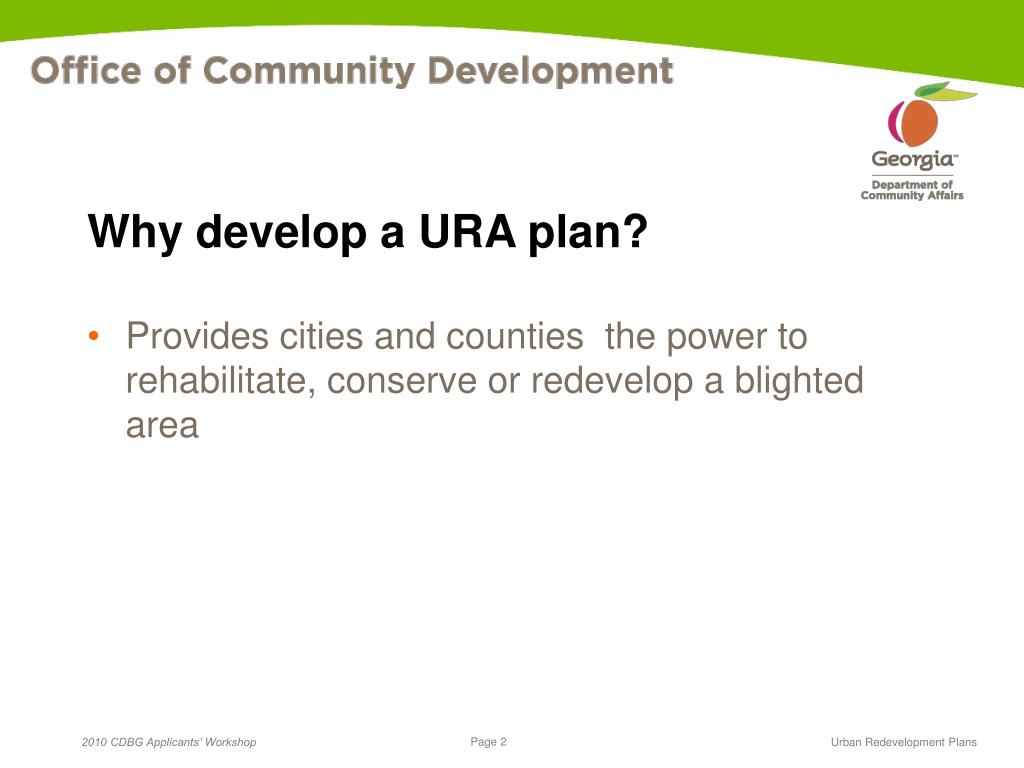 Office of Community Development

Georgia™
Department of Community Affairs

Why develop a URA plan?

• Provides cities and counties the power to rehabilitate, conserve or redevelop a blighted area

2010 CDBG Applicants' Workshop

Page 2

Urban Redevelopment Plans